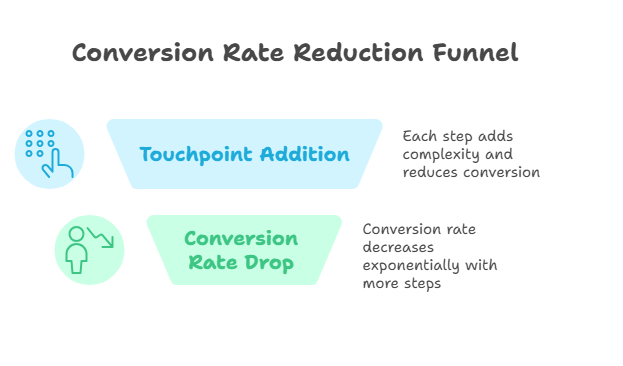 Conversion Rate Reduction Funnel

Touchpoint Addition

Each step adds complexity and reduces conversion

Conversion Rate Drop

Conversion rate decreases exponentially with more steps